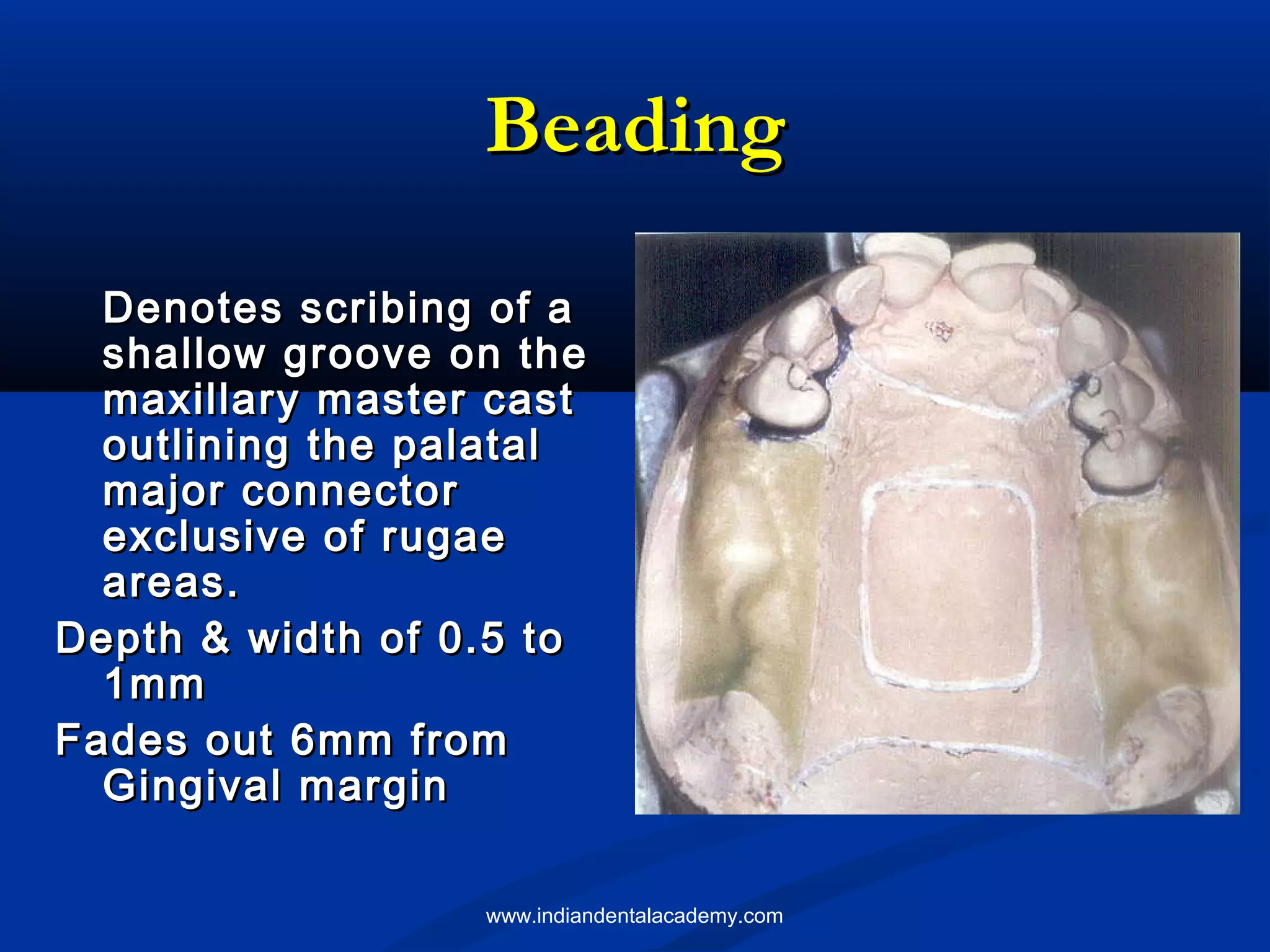 Beading

Denotes scribing of a shallow groove on the maxillary master cast outlining the palatal major connector exclusive of rugae areas.

Depth & width of 0.5 to 1mm

Fades out 6mm from Gingival margin

www.indiandentalacademy.com